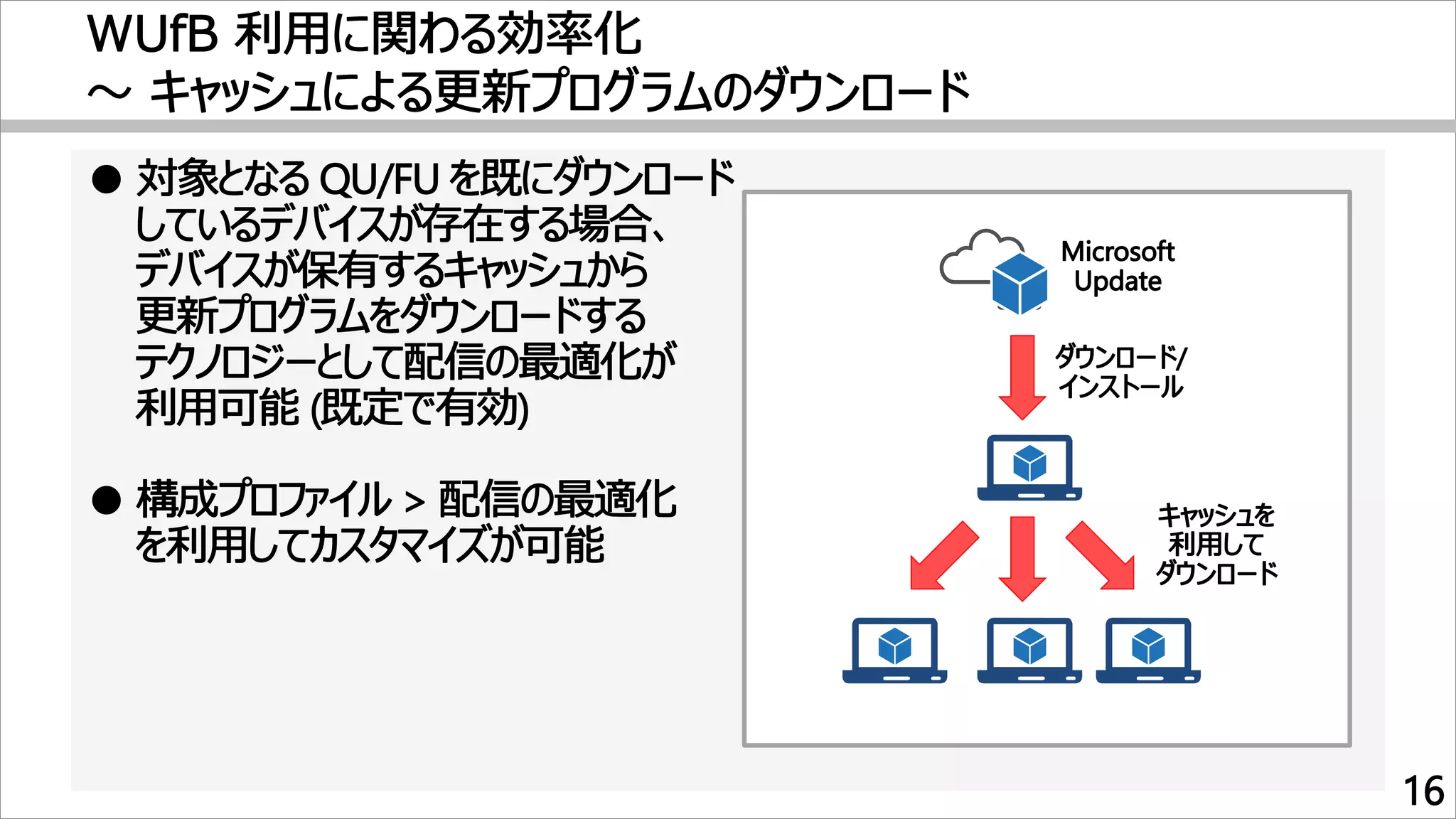 WUfB 利用に関わる効率化
～ キャッシュによる更新プログラムのダウンロード

● 対象となる QU/FU を既にダウンロードしているデバイスが存在する場合、デバイスが保有するキャッシュから更新プログラムをダウンロードするテクノロジーとして配信の最適化が利用可能 (既定で有効)

● 構成プロファイル > 配信の最適化を利用してカスタマイズが可能

Microsoft Update

ダウンロード/インストール

キャッシュを利用してダウンロード

16